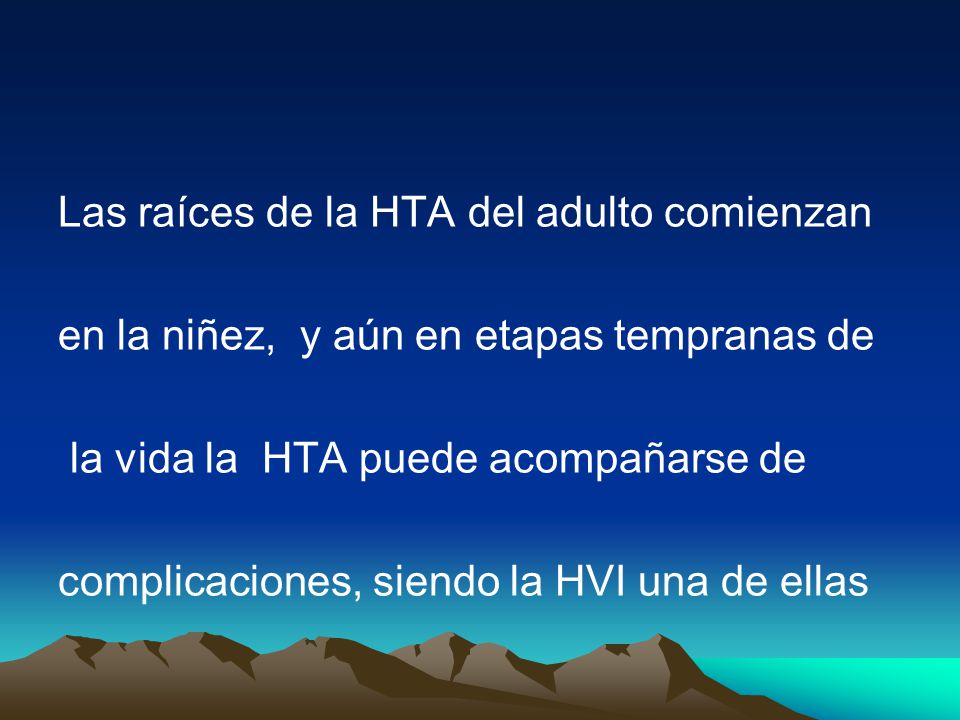 Las raíces de la HTA del adulto comienzan en la niñez, y aún en etapas tempranas de la vida la HTA puede acompañarse de complicaciones, siendo la HVI una de ellas